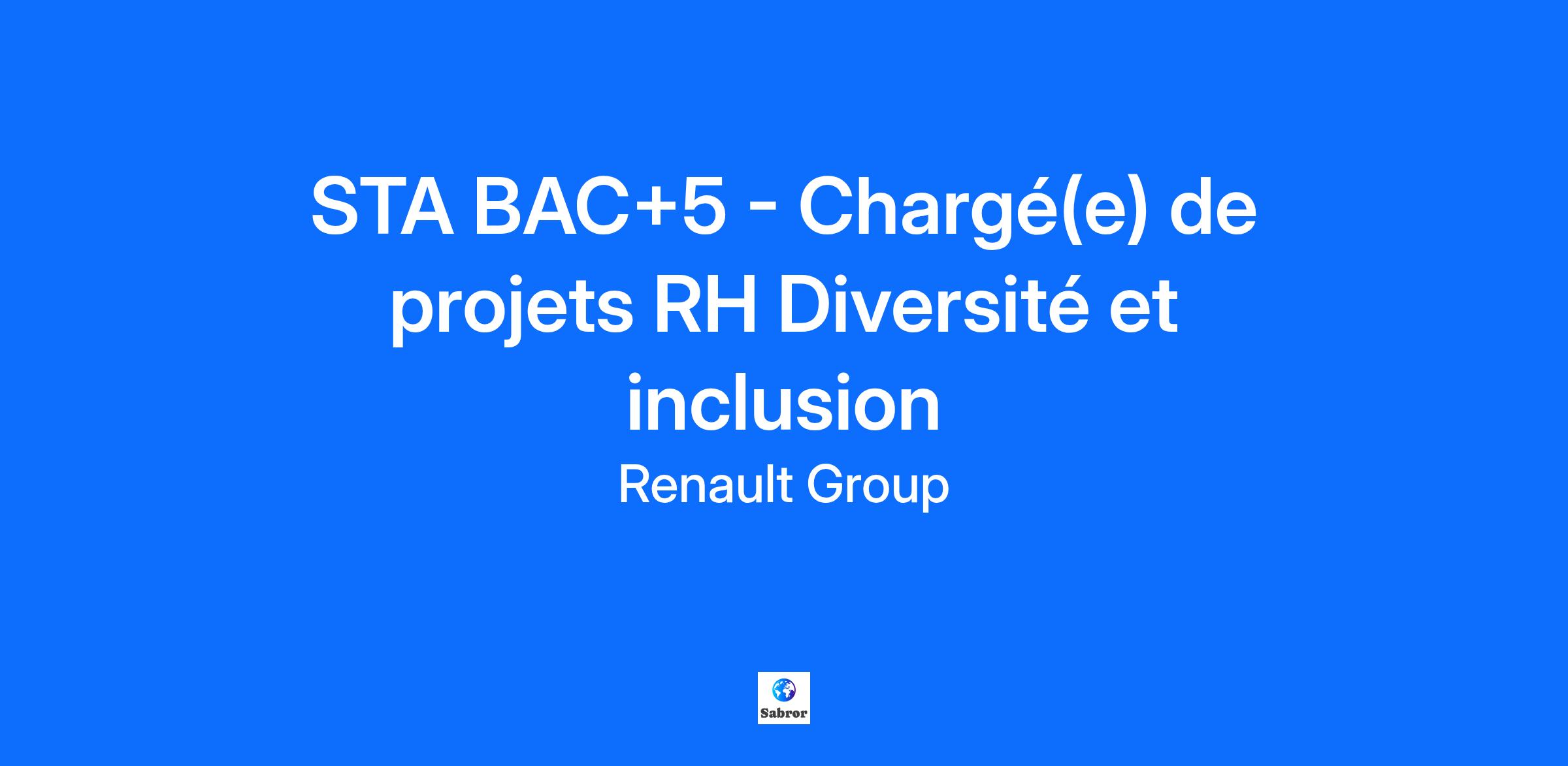 STA BAC+5 - Chargé(e) de projets RH Diversité et inclusion

Renault Group

Sabror